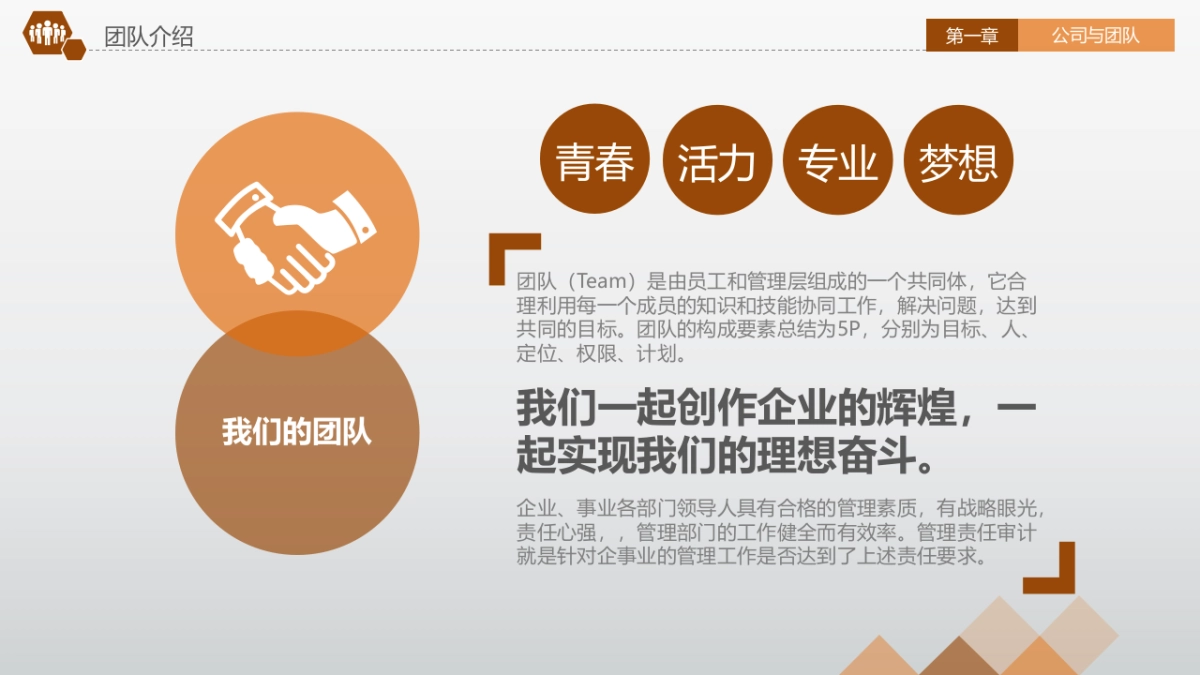 团队介绍

第一章 公司与团队

我们的团队

青春 活力 专业 梦想

团队（Team）是由员工和管理层组成的一个共同体，它合理利用每一个成员的知识和技能协同工作，解决问题，达到共同的目标。团队的构成要素总结为5P，分别为目标、人、定位、权限、计划。

我们一起创作企业的辉煌，一起实现我们的理想奋斗。

企业、事业各部门领导人具有合格的管理素质，有战略眼光，责任心强，，管理部门的工作健全而有效率。管理责任审计就是针对企事业的管理工作是否达到了上述责任要求。